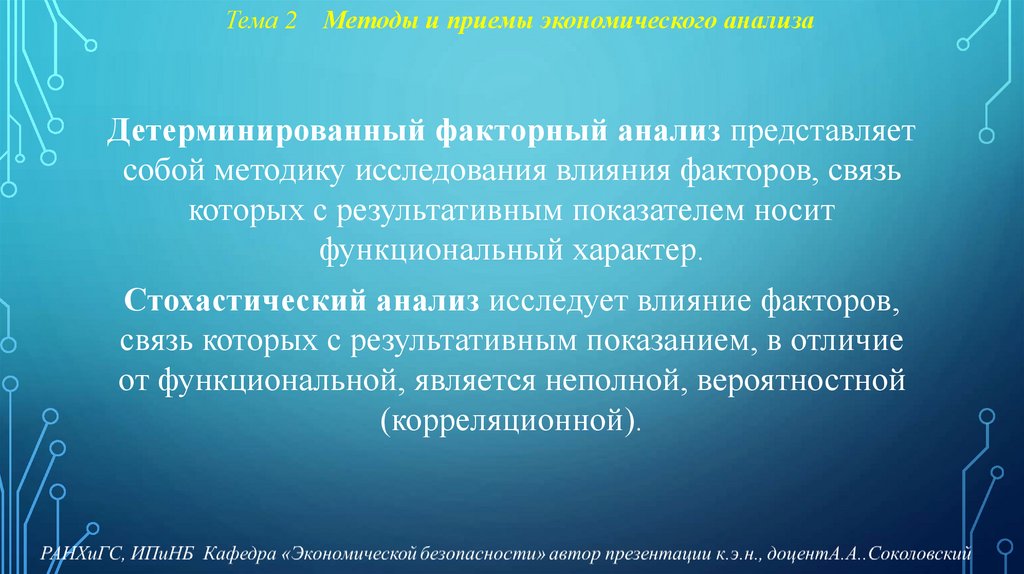 Тема 2 Методы и приемы экономического анализа

Детерминированный факторный анализ представляет собой методику исследования влияния факторов, связь которых с результативным показателем носит функциональный характер.

Стохастический анализ исследует влияние факторов, связь которых с результативным показанием, в отличие от функциональной, является неполной, вероятностной (корреляционной).

РАНХиГС, ИПиНБ Кафедра «Экономической безопасности» автор презентации к.э.н., доцентА.А..Соколовский